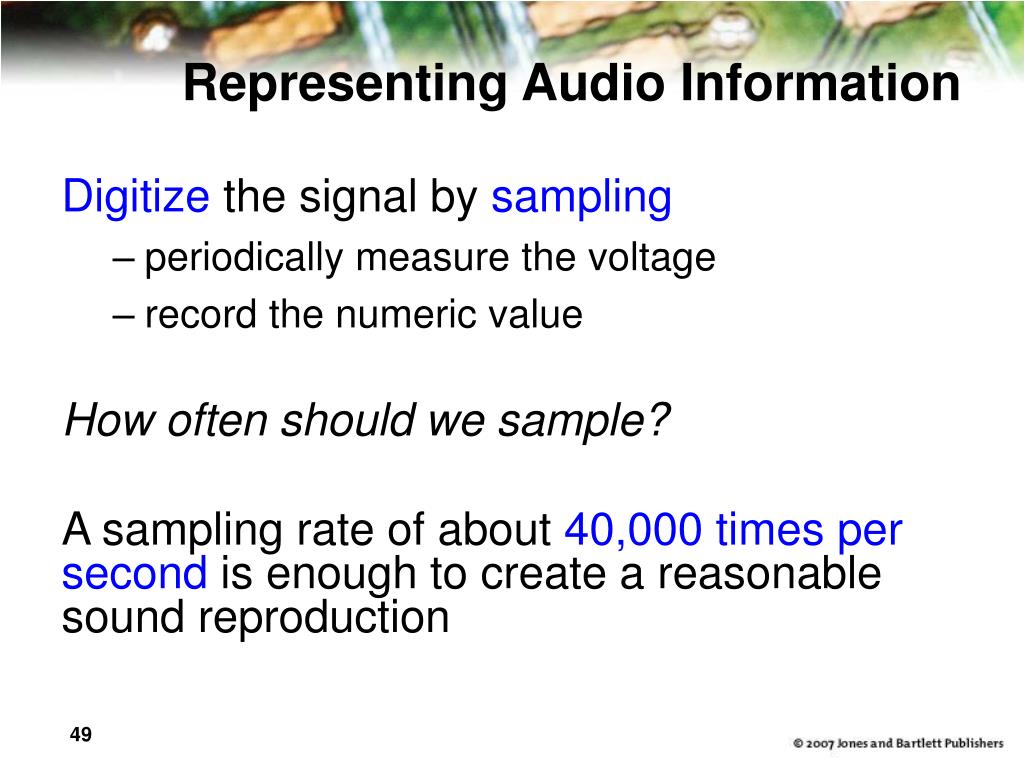 Representing Audio Information

Digitize the signal by sampling

– periodically measure the voltage

– record the numeric value

How often should we sample?

A sampling rate of about 40,000 times per second is enough to create a reasonable sound reproduction

49

© 2007 Jones and Bartlett Publishers